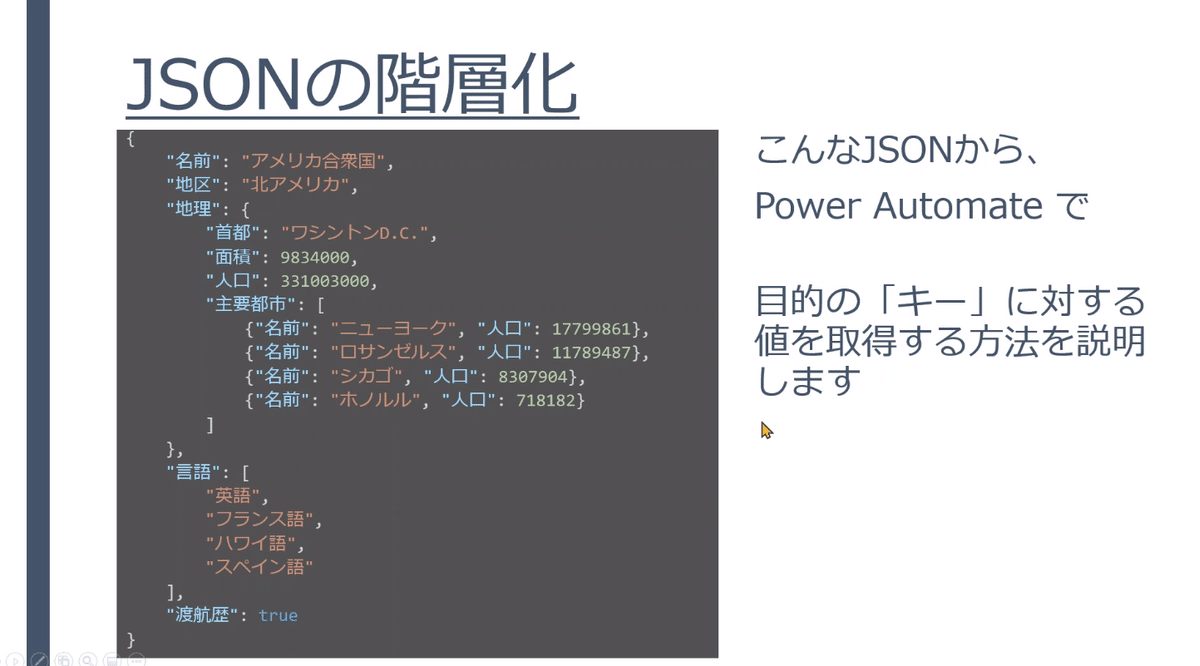 JSONの階層化

{
    "名前": "アメリカ合衆国",
    "地区": "北アメリカ",
    "地理": {
        "首都": "ワシントンD.C.",
        "面積": 9834000,
        "人口": 331003000,
        "主要都市": [
            {"名前": "ニューヨーク", "人口": 17799861},
            {"名前": "ロサンゼルス", "人口": 11789487},
            {"名前": "シカゴ", "人口": 8307904},
            {"名前": "ホノルル", "人口": 718182}
        ]
    },
    "言語": [
        "英語",
        "フランス語",
        "ハワイ語",
        "スペイン語"
    ],
    "渡航歴": true
}

こんなJSONから、

Power Automate で

目的の「キー」に対する値を取得する方法を説明します